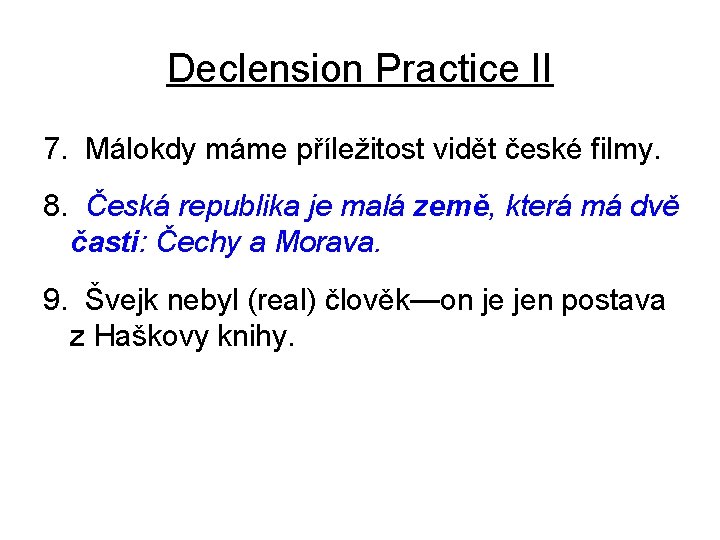 Declension Practice II

7. Málokdy máme příležitost vidět české filmy.

8. Česká republika je malá země, která má dvě časti: Čechy a Morava.

9. Švejk nebyl (real) člověk—on je jen postava z Haškovy knihy.